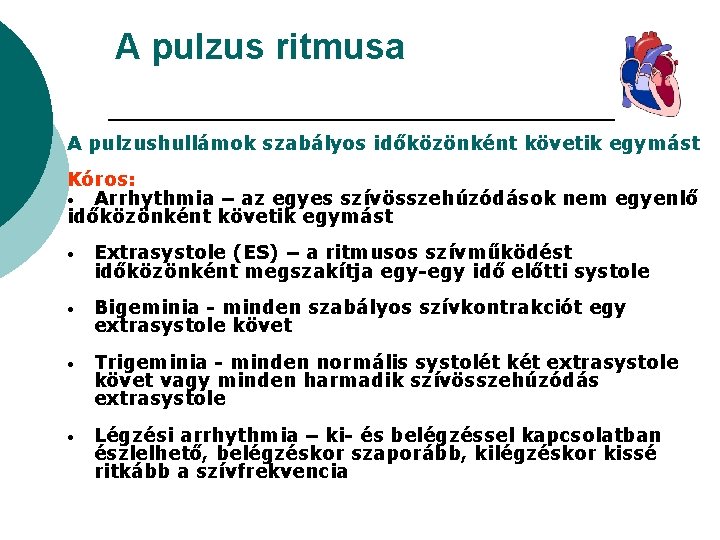 A pulzus ritmusa

A pulzushullámok szabályos időközönként követik egymást

Kóros:
• Arrhythmia – az egyes szívösszehúzódások nem egyenlő időközönként követik egymást

• Extrasystole (ES) – a ritmusos szívműködést időközönként megszakítja egy-egy idő előtti systole

• Bigeminia - minden szabályos szívkontrakciót egy extrasystole követ

• Trigeminia - minden normális systolét két extrasystole követ vagy minden harmadik szívösszehúzódás extrasystole

• Légzési arrhythmia – ki- és belégzéssel kapcsolatban észlelhető, belégzéskor szaporább, kilégzéskor kissé ritkább a szívfrekvencia